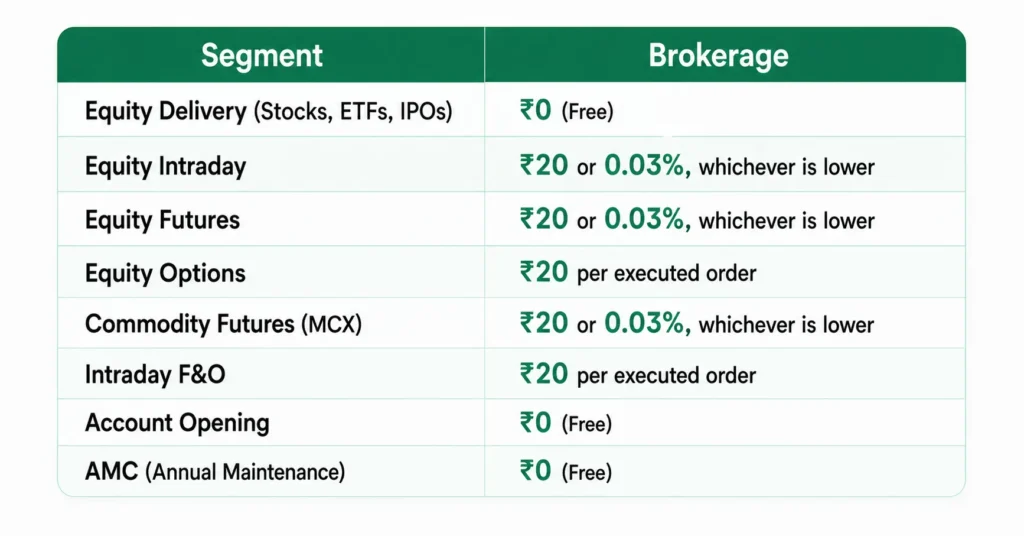 | Segment | Brokerage |
|---|---|
| Equity Delivery (Stocks, ETFs, IPOs) | ₹0 (Free) |
| Equity Intraday | ₹20 or 0.03%, whichever is lower |
| Equity Futures | ₹20 or 0.03%, whichever is lower |
| Equity Options | ₹20 per executed order |
| Commodity Futures (MCX) | ₹20 or 0.03%, whichever is lower |
| Intraday F&O | ₹20 per executed order |
| Account Opening | ₹0 (Free) |
| AMC (Annual Maintenance) | ₹0 (Free) |